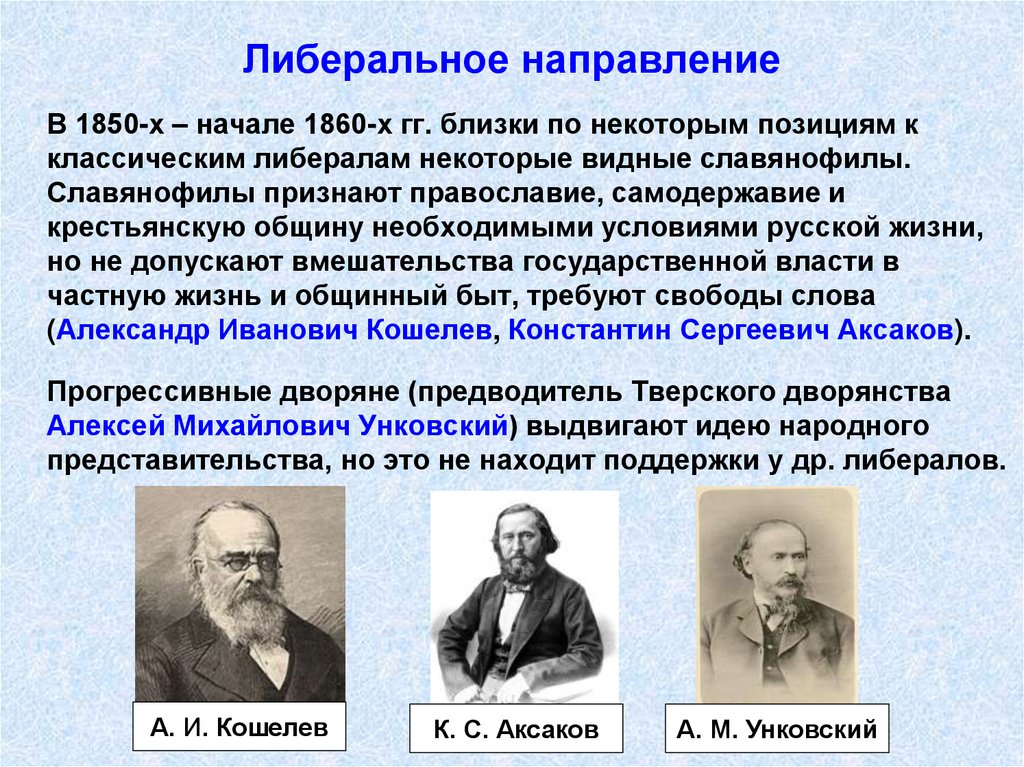 Либеральное направление

В 1850-х – начале 1860-х гг. близки по некоторым позициям к классическим либералам некоторые видные славянофилы. Славянофилы признают православие, самодержавие и крестьянскую общину необходимыми условиями русской жизни, но не допускают вмешательства государственной власти в частную жизнь и общинный быт, требуют свободы слова (Александр Иванович Кошелев, Константин Сергеевич Аксаков).

Прогрессивные дворяне (предводитель Тверского дворянства Алексей Михайлович Унковский) выдвигают идею народного представительства, но это не находит поддержки у др. либералов.

А. И. Кошелев

К. С. Аксаков

А. М. Унковский